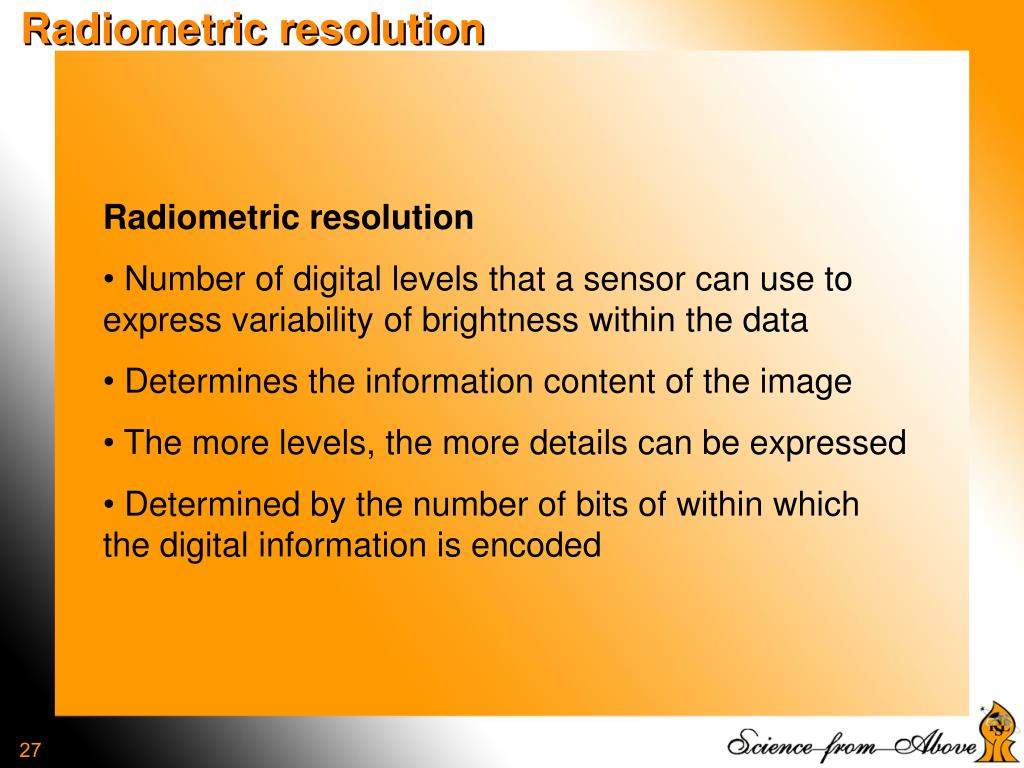 Radiometric resolution

Radiometric resolution

• Number of digital levels that a sensor can use to express variability of brightness within the data

• Determines the information content of the image

• The more levels, the more details can be expressed

• Determined by the number of bits of within which the digital information is encoded

27

Science from Above